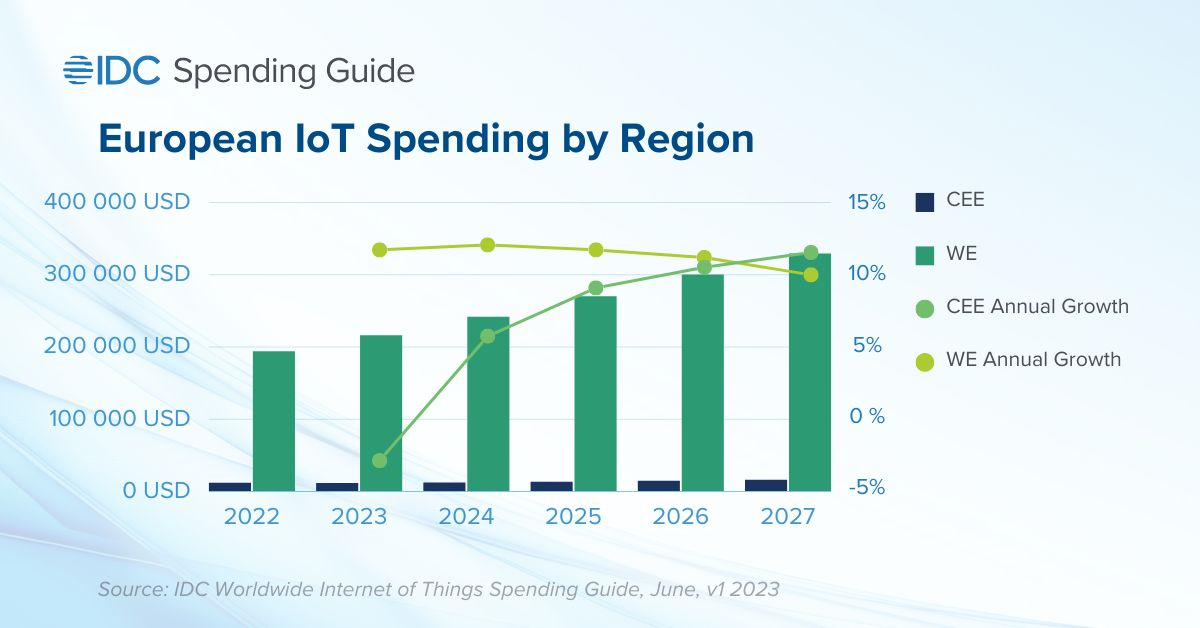 IDC Spending Guide

European IoT Spending by Region

400 000 USD
300 000 USD
200 000 USD
100 000 USD
0 USD

15%
10%
5%
0 %
-5%

2022
2023
2024
2025
2026
2027

CEE
WE
CEE Annual Growth
WE Annual Growth

Source: IDC Worldwide Internet of Things Spending Guide, June, v1 2023